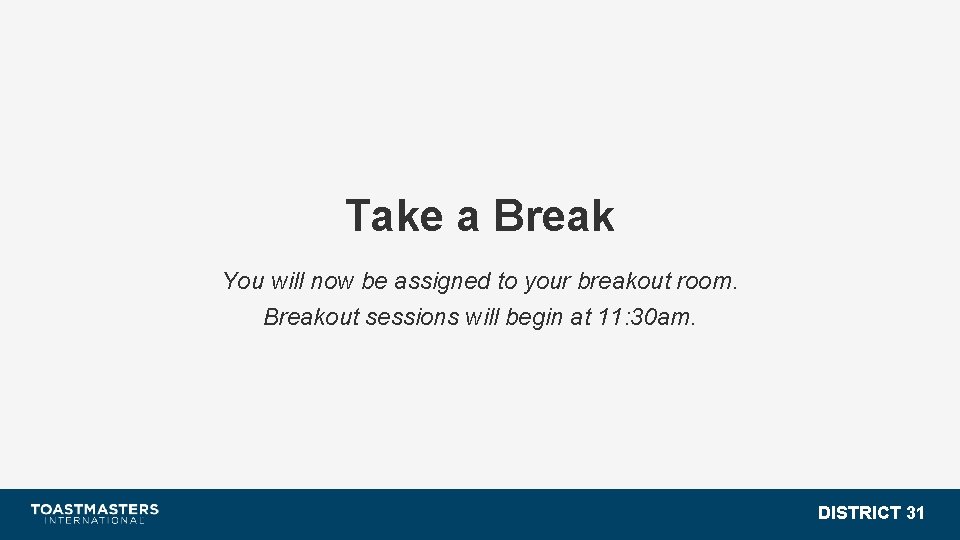 Take a Break

You will now be assigned to your breakout room.
Breakout sessions will begin at 11:30am.

TOASTMASTERS
INTERNATIONAL

DISTRICT 31